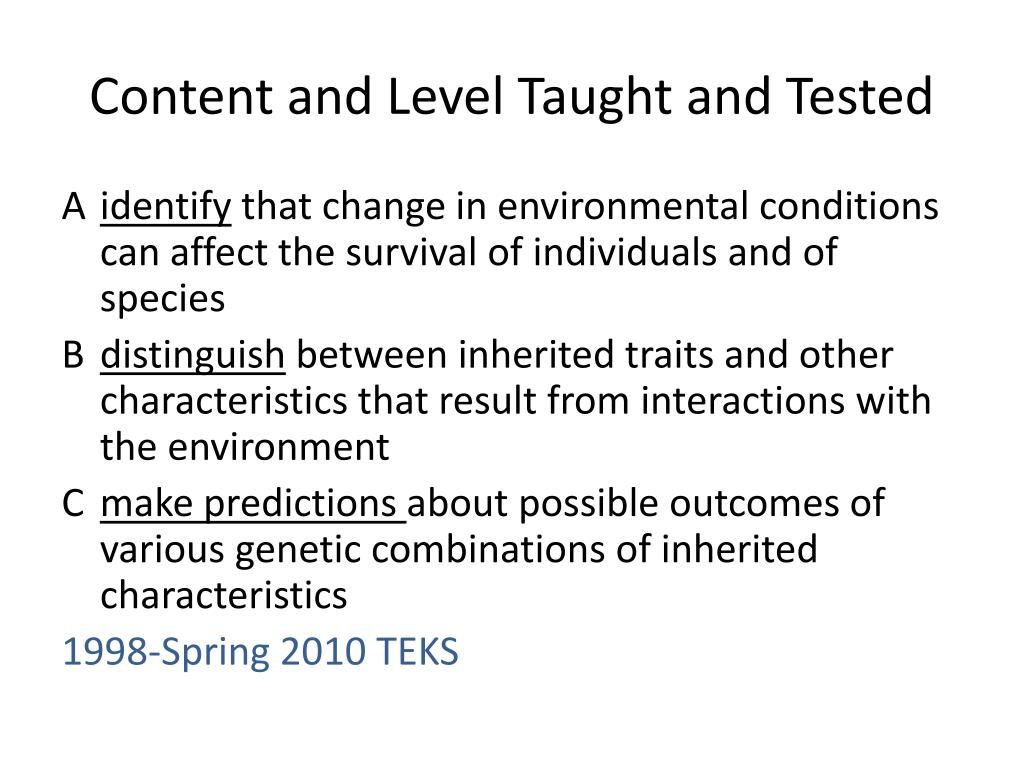 Content and Level Taught and Tested

A identify that change in environmental conditions can affect the survival of individuals and of species

B distinguish between inherited traits and other characteristics that result from interactions with the environment

C make predictions about possible outcomes of various genetic combinations of inherited characteristics

1998-Spring 2010 TEKS